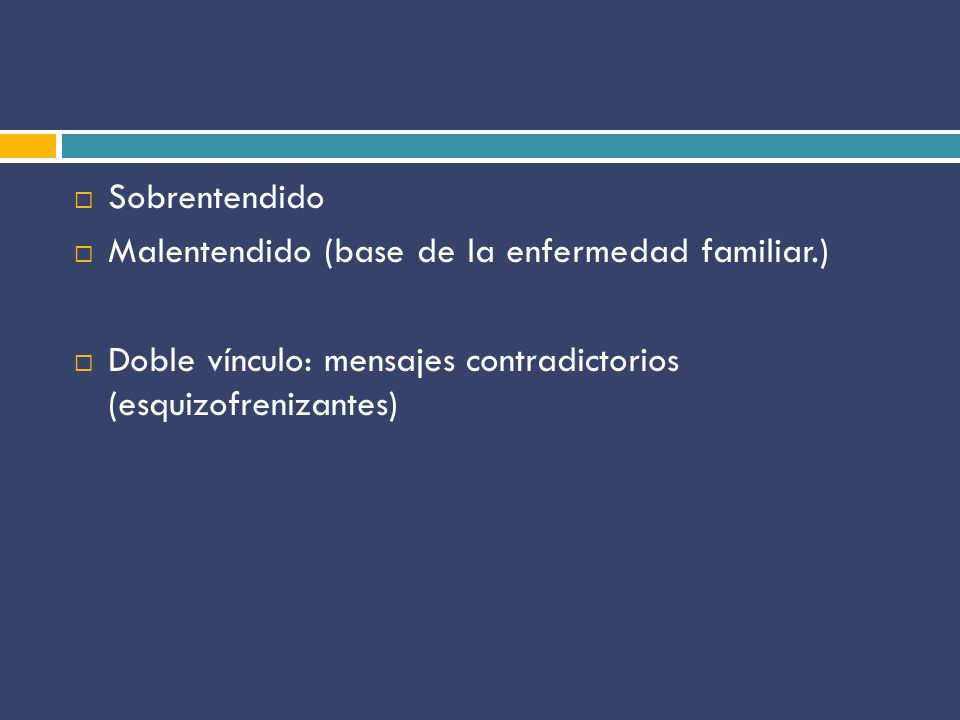 Sobrentendido

Malentendido (base de la enfermedad familiar.)

Doble vínculo: mensajes contradictorios (esquizofrenizantes)